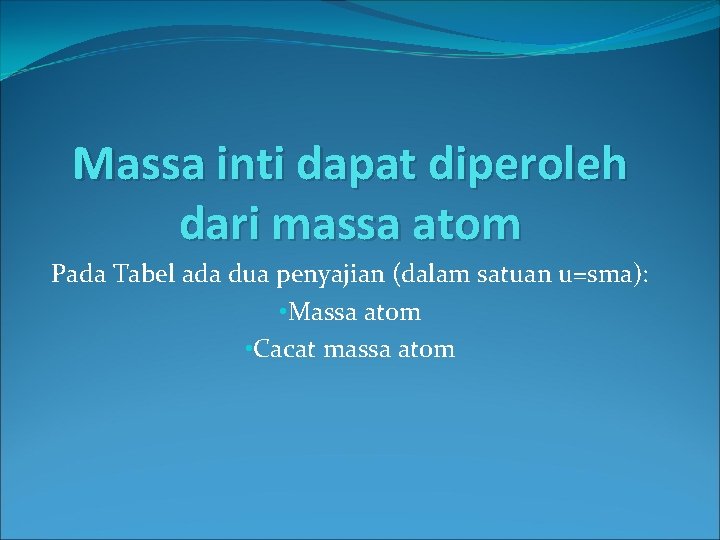 Massa inti dapat diperoleh dari massa atom

Pada Tabel ada dua penyajian (dalam satuan u=sma):

•Massa atom

•Cacat massa atom